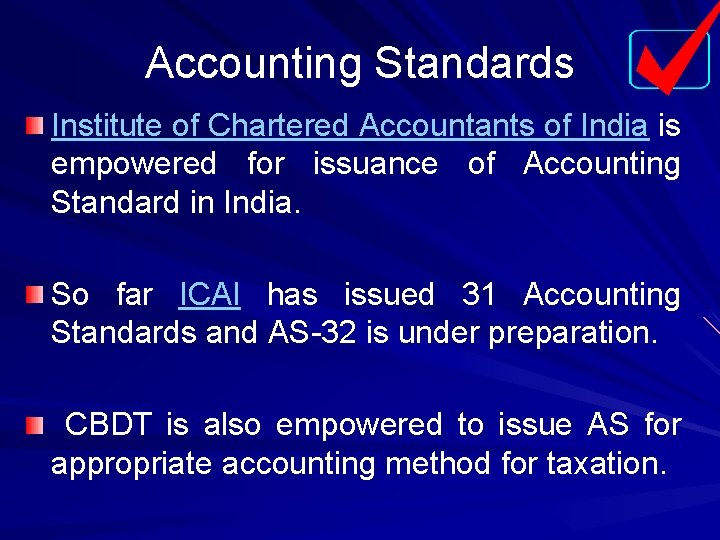 Accounting Standards

Institute of Chartered Accountants of India is empowered for issuance of Accounting Standard in India.

So far ICAI has issued 31 Accounting Standards and AS-32 is under preparation.

CBDT is also empowered to issue AS for appropriate accounting method for taxation.